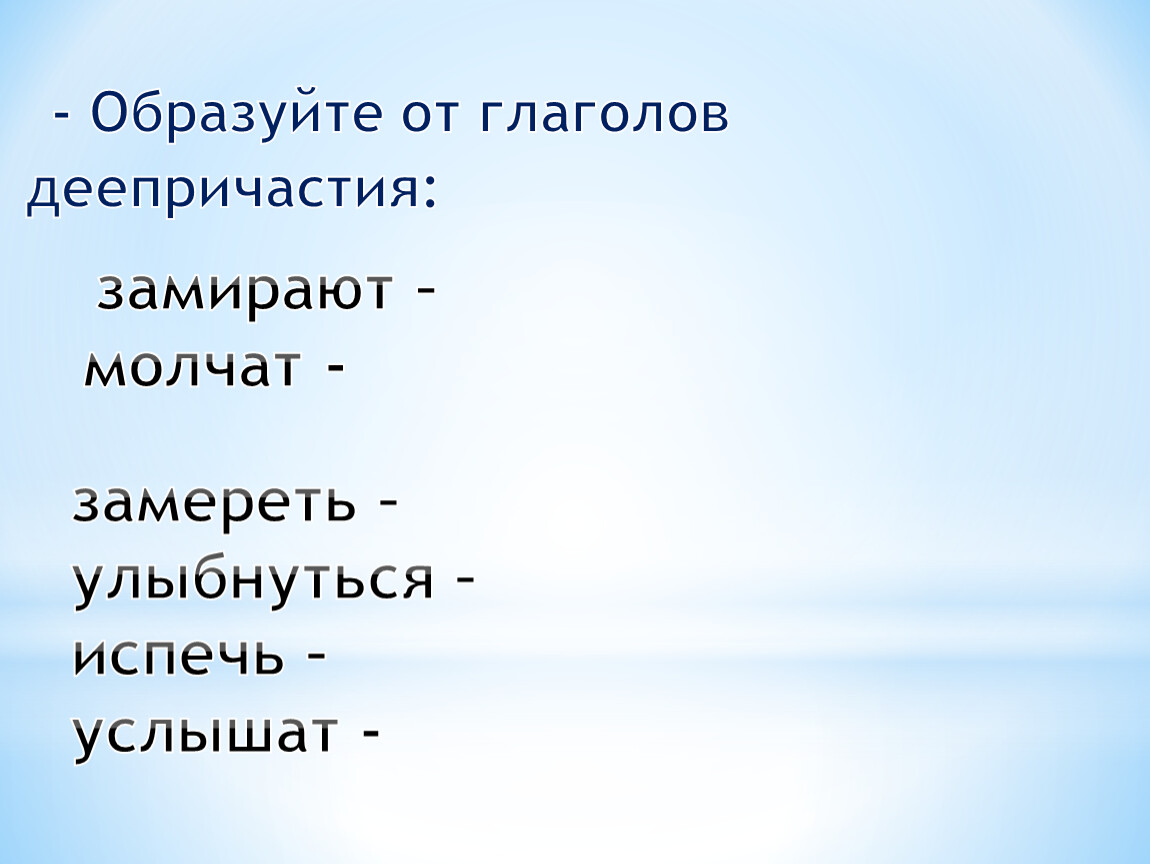 - Образуйте от глаголов деепричастия:

замирают -
молчат -

замереть -
улыбнуться -
испечь -
услышат -